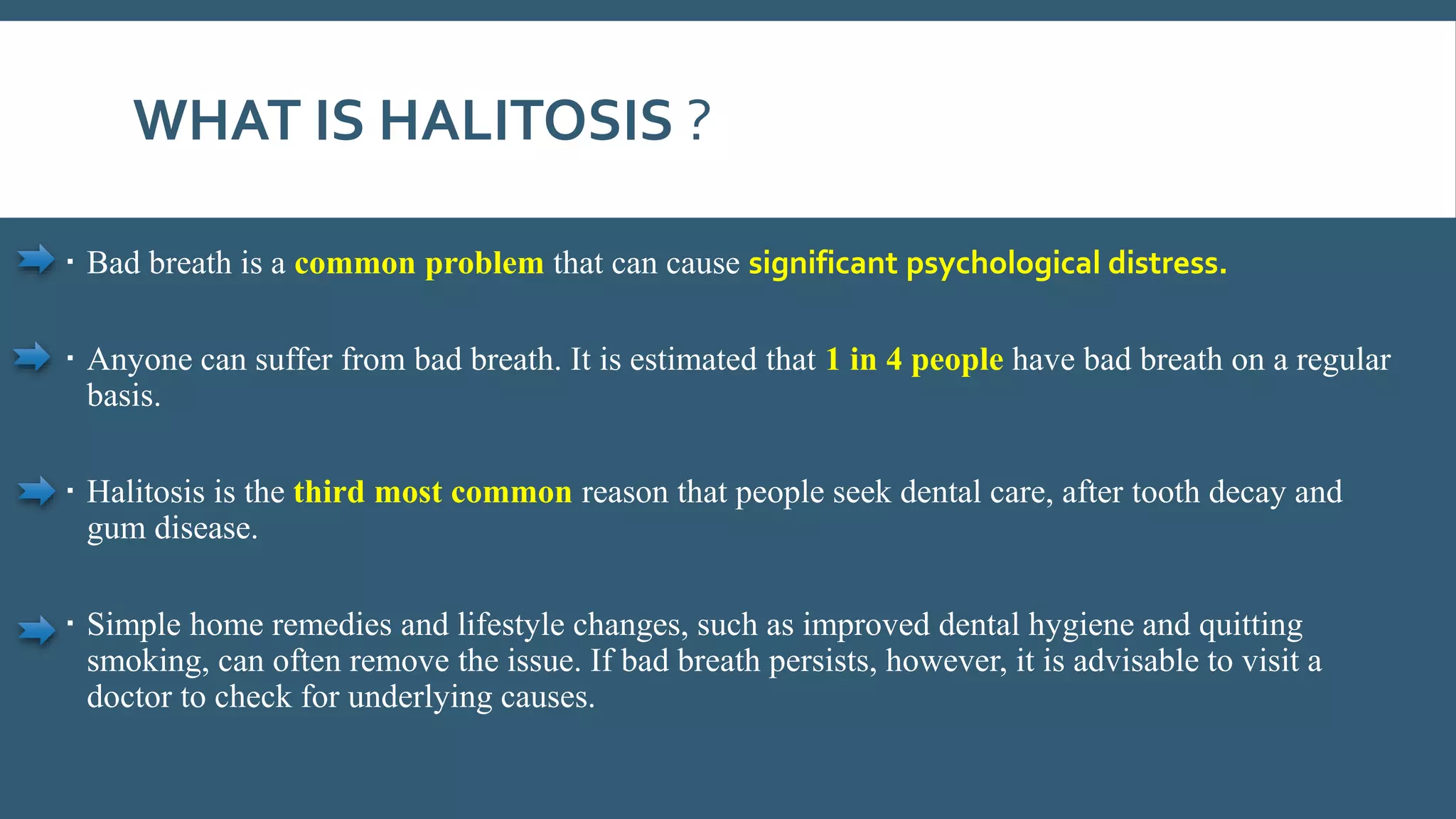 WHAT IS HALITOSIS ?

▪ Bad breath is a common problem that can cause significant psychological distress.

▪ Anyone can suffer from bad breath. It is estimated that 1 in 4 people have bad breath on a regular basis.

▪ Halitosis is the third most common reason that people seek dental care, after tooth decay and gum disease.

▪ Simple home remedies and lifestyle changes, such as improved dental hygiene and quitting smoking, can often remove the issue. If bad breath persists, however, it is advisable to visit a doctor to check for underlying causes.